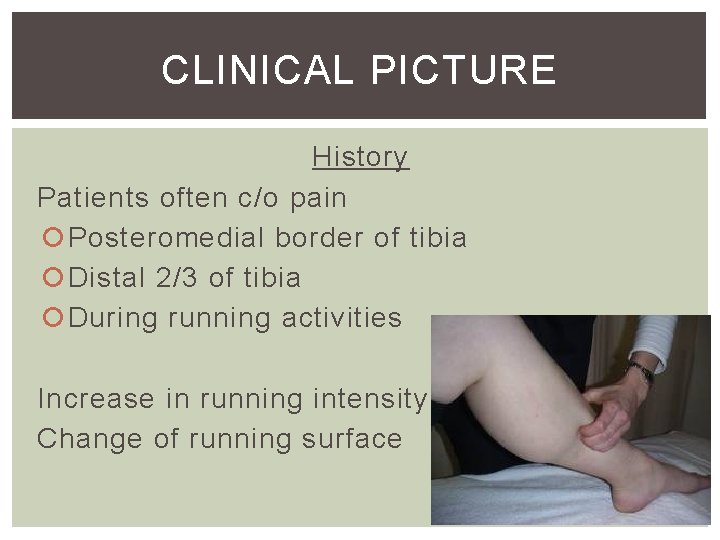 CLINICAL PICTURE

History

Patients often c/o pain

Posteromedial border of tibia

Distal 2/3 of tibia

During running activities

Increase in running intensity

Change of running surface